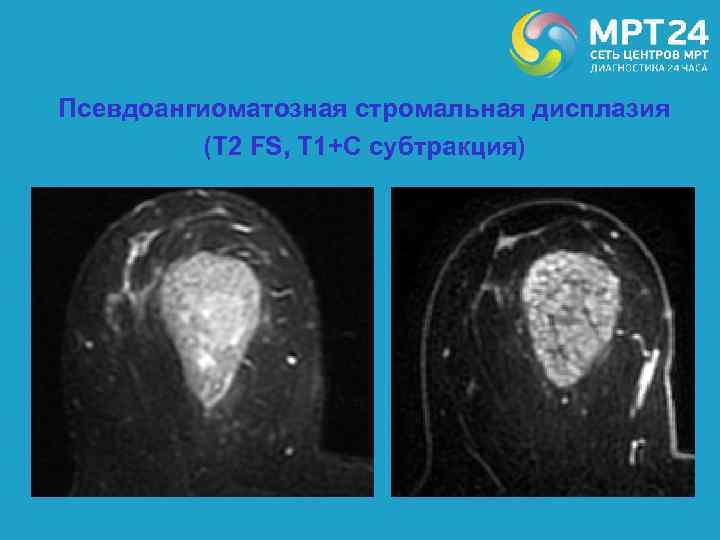 МРТ24
СЕТЬ ЦЕНТРОВ МРТ
ДИАГНОСТИКА 24 ЧАСА

Псевдоангиоматозная стромальная дисплазия
(T2 FS, T1+C субтракция)